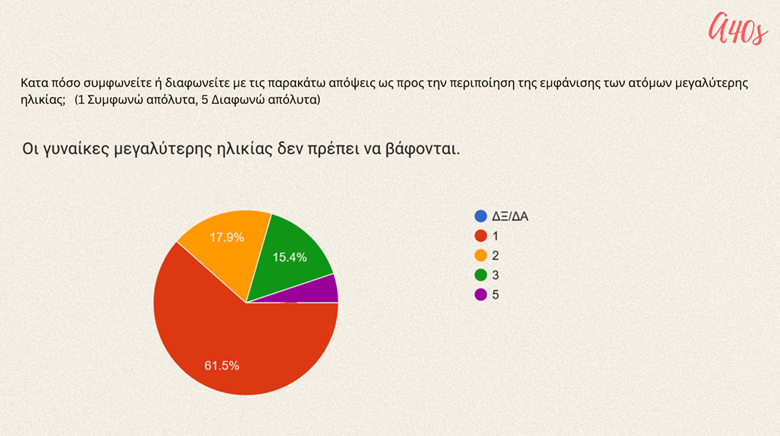 A40s

Κατα πόσο συμφωνείτε ή διαφωνείτε με τις παρακάτω απόψεις ως προς την περιποίηση της εμφάνισης των ατόμων μεγαλύτερης ηλικίας; (1 Συμφωνώ απόλυτα, 5 Διαφωνώ απόλυτα)

Οι γυναίκες μεγαλύτερης ηλικίας δεν πρέπει να βάφονται.

17.9%
15.4%
61.5%

ΔΞ/ΔΑ
1
2
3
5